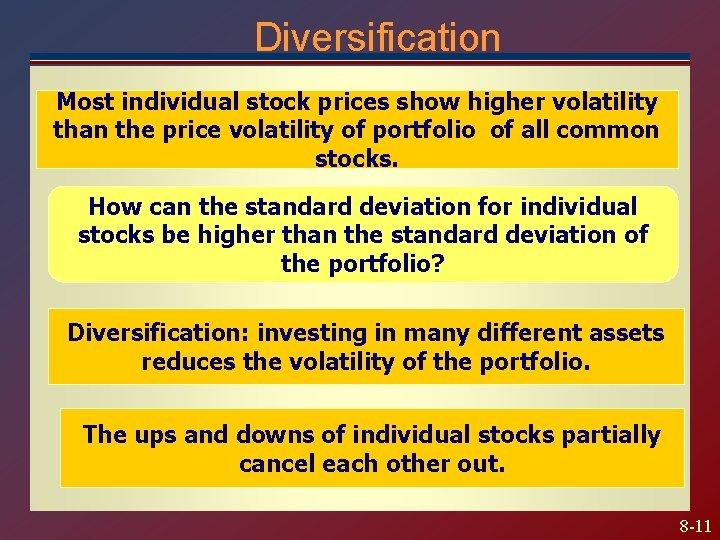 Diversification

Most individual stock prices show higher volatility than the price volatility of portfolio of all common stocks.

How can the standard deviation for individual stocks be higher than the standard deviation of the portfolio?

Diversification: investing in many different assets reduces the volatility of the portfolio.

The ups and downs of individual stocks partially cancel each other out.

8-11